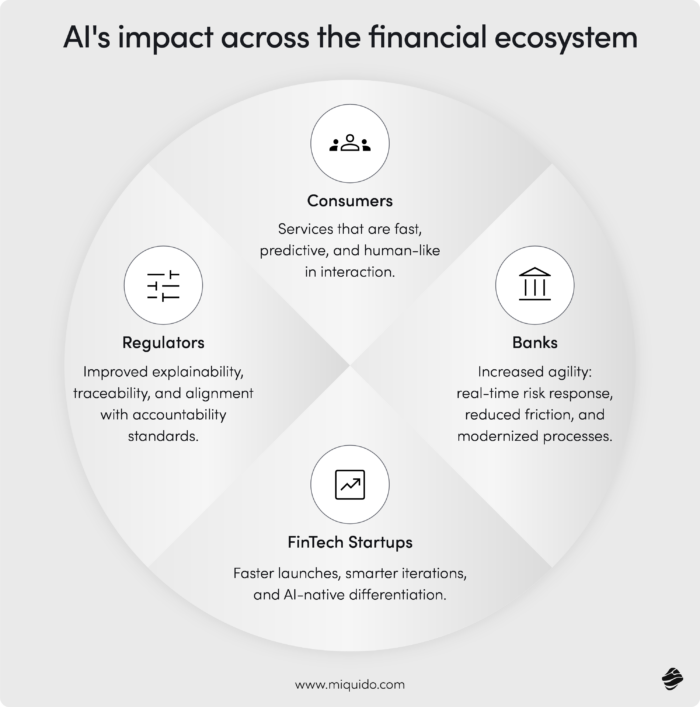 AI's impact across the financial ecosystem

Consumers
Services that are fast, predictive, and human-like in interaction.

Regulators
Improved explainability, traceability, and alignment with accountability standards.

Banks
Increased agility: real-time risk response, reduced friction, and modernized processes.

FinTech Startups
Faster launches, smarter iterations, and AI-native differentiation.

www.miquido.com